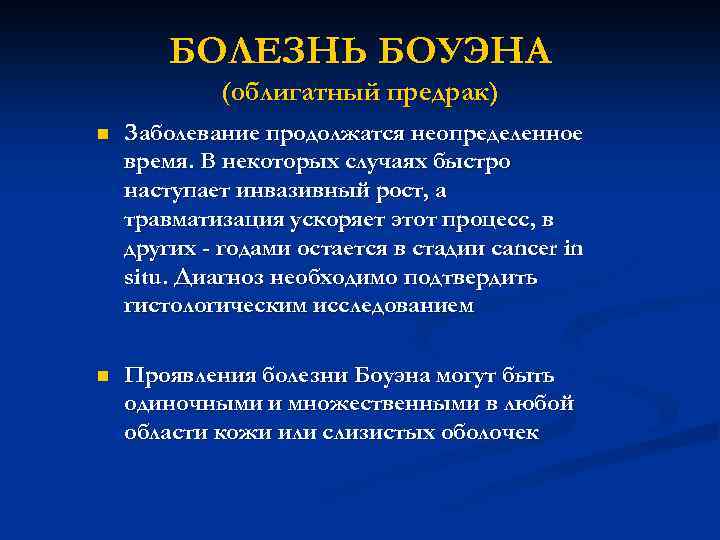 БОЛЕЗНЬ БОУЭНА
(облигатный предрак)

Заболевание продолжатся неопределенное время. В некоторых случаях быстро наступает инвазивный рост, а травматизация ускоряет этот процесс, в других - годами остается в стадии cancer in situ. Диагноз необходимо подтвердить гистологическим исследованием

Проявления болезни Боуэна могут быть одиночными и множественными в любой области кожи или слизистых оболочек